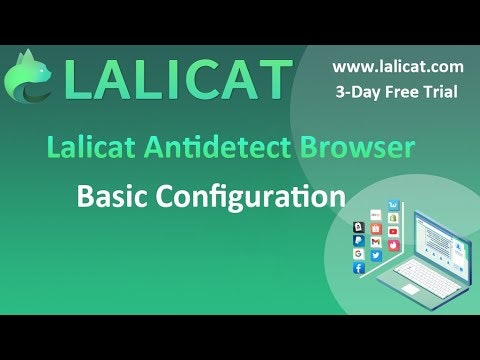 LALICAT

www.lalicat.com
3-Day Free Trial

Lalicat Antidetect Browser

Basic Configuration